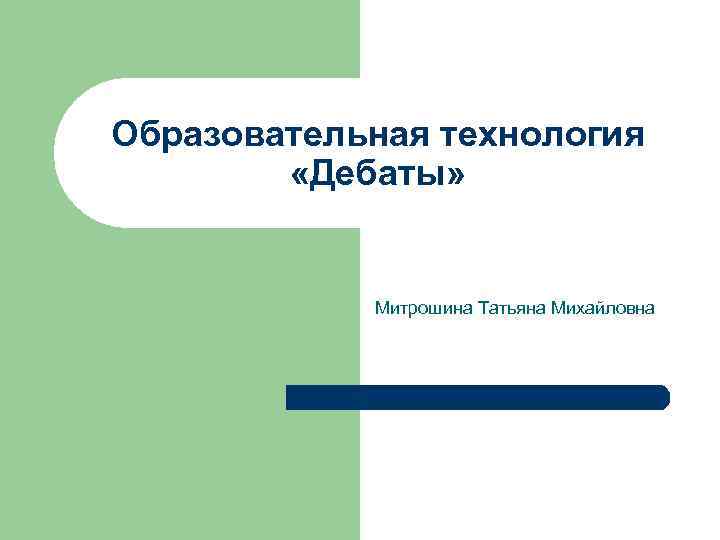 Образовательная технология «Дебаты»

Митрошина Татьяна Михайловна